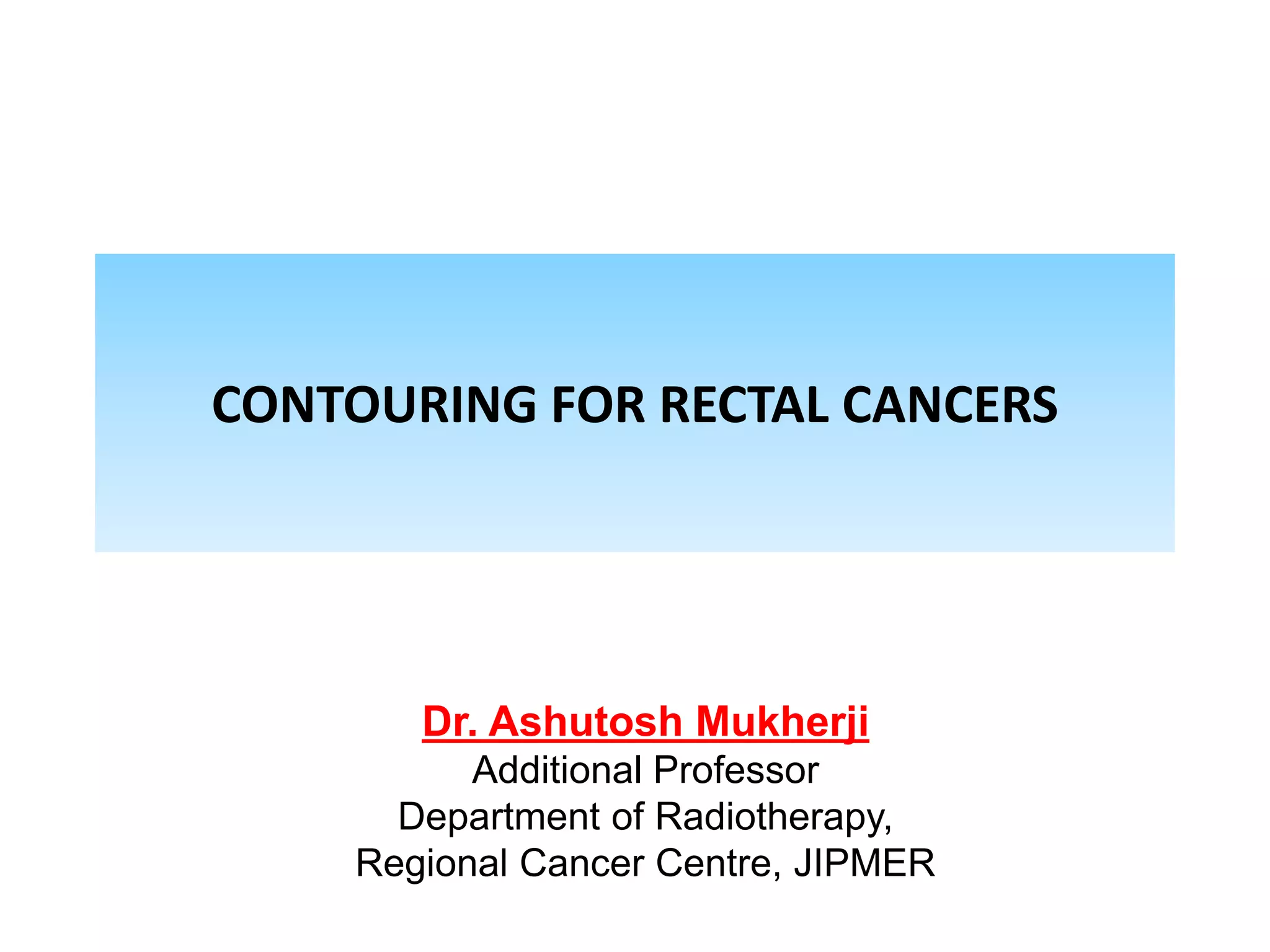 CONTOURING FOR RECTAL CANCERS

Dr. Ashutosh Mukherji
Additional Professor
Department of Radiotherapy,
Regional Cancer Centre, JIPMER